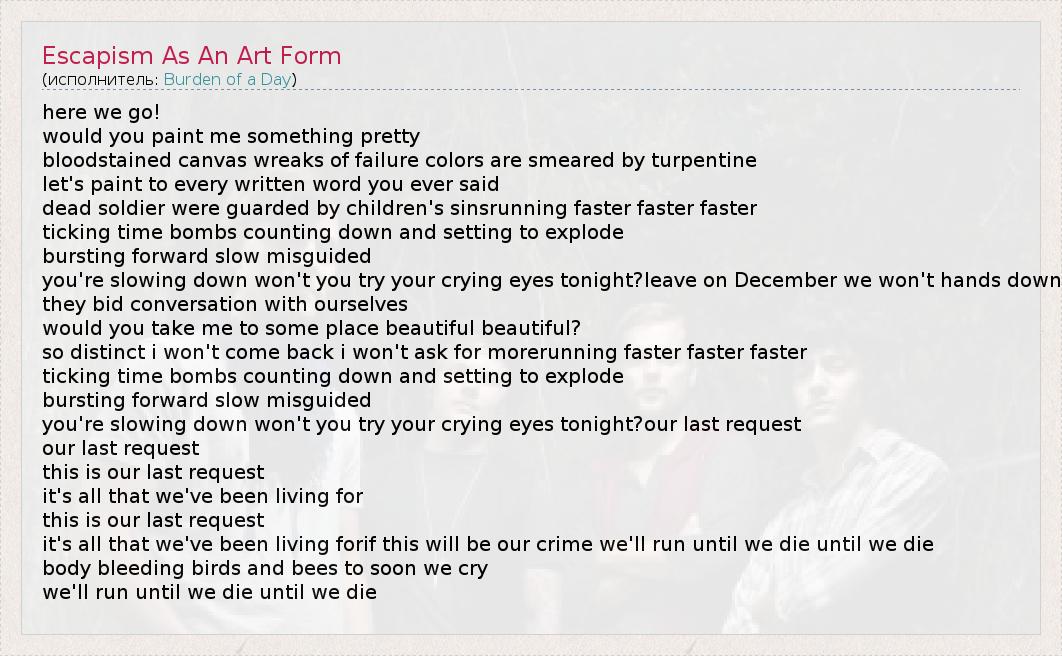 Escapism As An Art Form
(исполнитель: Burden of a Day)

here we go!
would you paint me something pretty
bloodstained canvas wreaks of failure colors are smeared by turpentine
let's paint to every written word you ever said
dead soldier were guarded by children's sinsrunning faster faster faster
ticking time bombs counting down and setting to explode
bursting forward slow misguided
you're slowing down won't you try your crying eyes tonight?leave on December we won't hands down
they bid conversation with ourselves
would you take me to some place beautiful beautiful?
so distinct i won't come back i won't ask for morerunning faster faster faster
ticking time bombs counting down and setting to explode
bursting forward slow misguided
you're slowing down won't you try your crying eyes tonight?our last request
our last request
this is our last request
it's all that we've been living for
this is our last request
it's all that we've been living forif this will be our crime we'll run until we die until we die
body bleeding birds and bees to soon we cry
we'll run until we die until we die